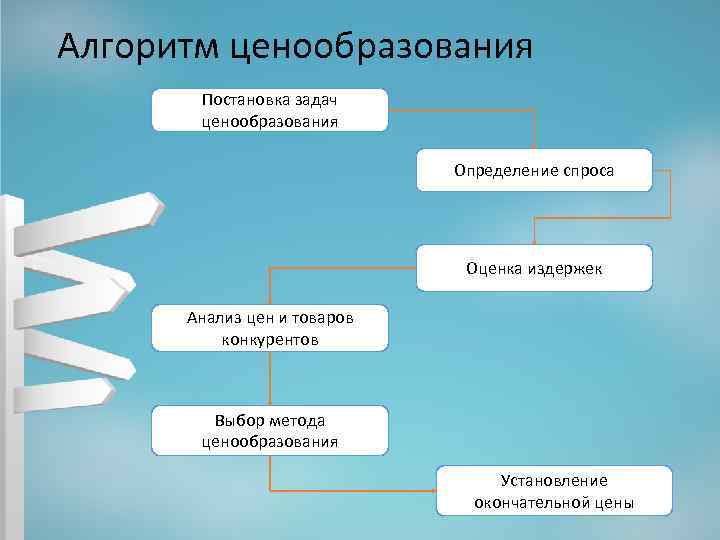 Алгоритм ценообразования

Постановка задач ценообразования

Определение спроса

Оценка издержек

Анализ цен и товаров конкурентов

Выбор метода ценообразования

Установление окончательной цены